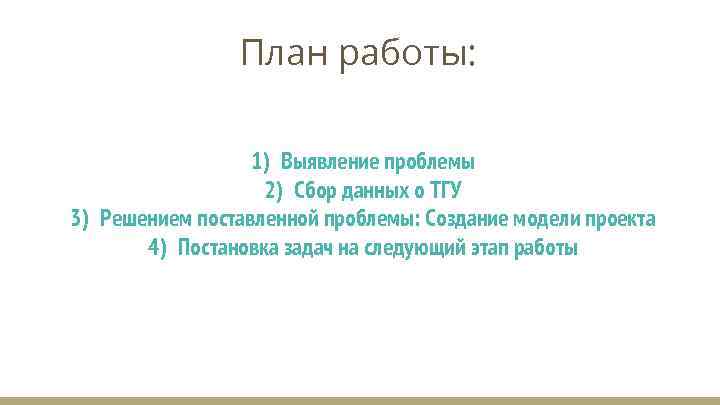 План работы:

1) Выявление проблемы
2) Сбор данных о ТГУ
3) Решением поставленной проблемы: Создание модели проекта
4) Постановка задач на следующий этап работы